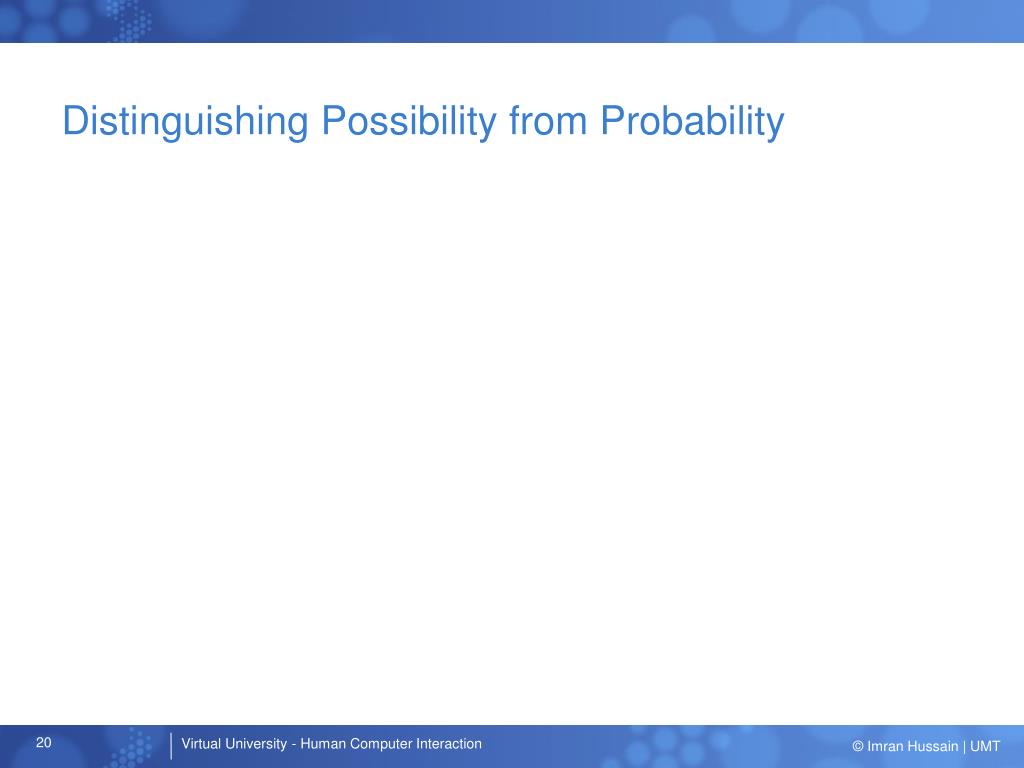 Distinguishing Possibility from Probability

20

Virtual University - Human Computer Interaction

© Imran Hussain | UMT